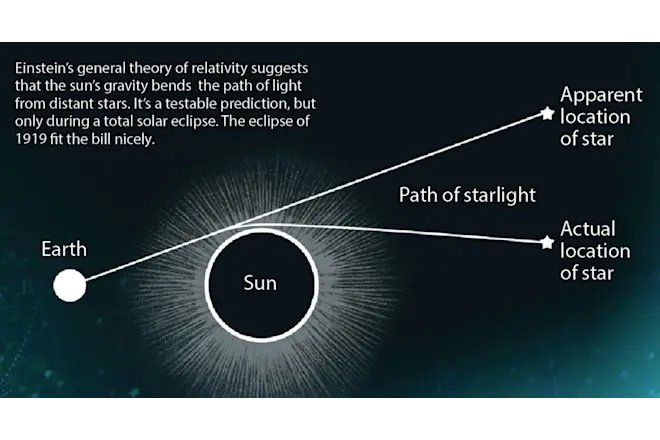 Einstein's general theory of relativity suggests that the sun's gravity bends the path of light from distant stars. It's a testable prediction, but only during a total solar eclipse. The eclipse of 1919 fit the bill nicely.

Apparent location of star

Path of starlight

Actual location of star

Earth

Sun